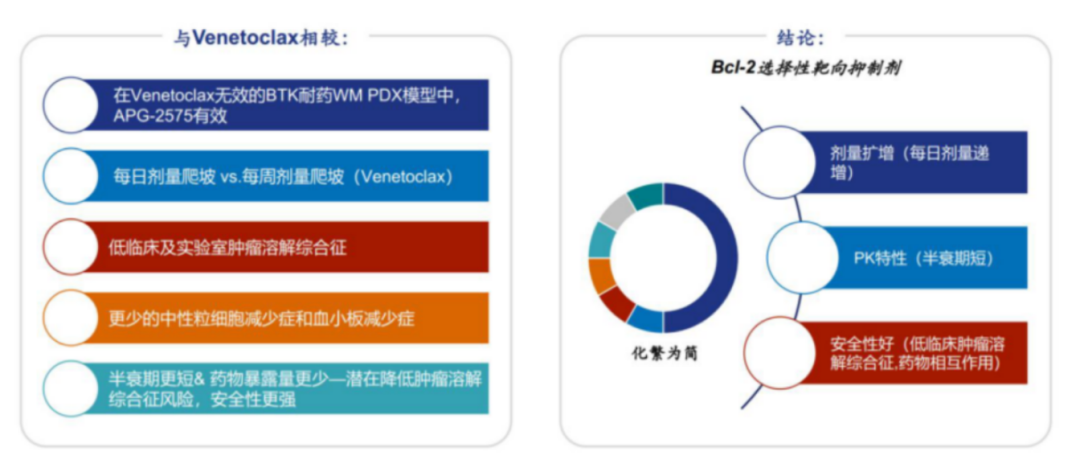 与Venetoclax相较：

在Venetoclax无效的BTK耐药WM PDX模型中，APG-2575有效

每日剂量爬坡 vs.每周剂量爬坡（Venetoclax）

低临床及实验室肿瘤溶解综合征

更少的中性粒细胞减少症和血小板减少症

半衰期更短& 药物暴露量更少—潜在降低肿瘤溶解综合征风险，安全性更强

结论：

Bcl-2选择性靶向抑制剂

化繁为简

剂量扩增（每日剂量递增）

PK特性（半衰期短）

安全性好（低临床肿瘤溶解综合征,药物相互作用）